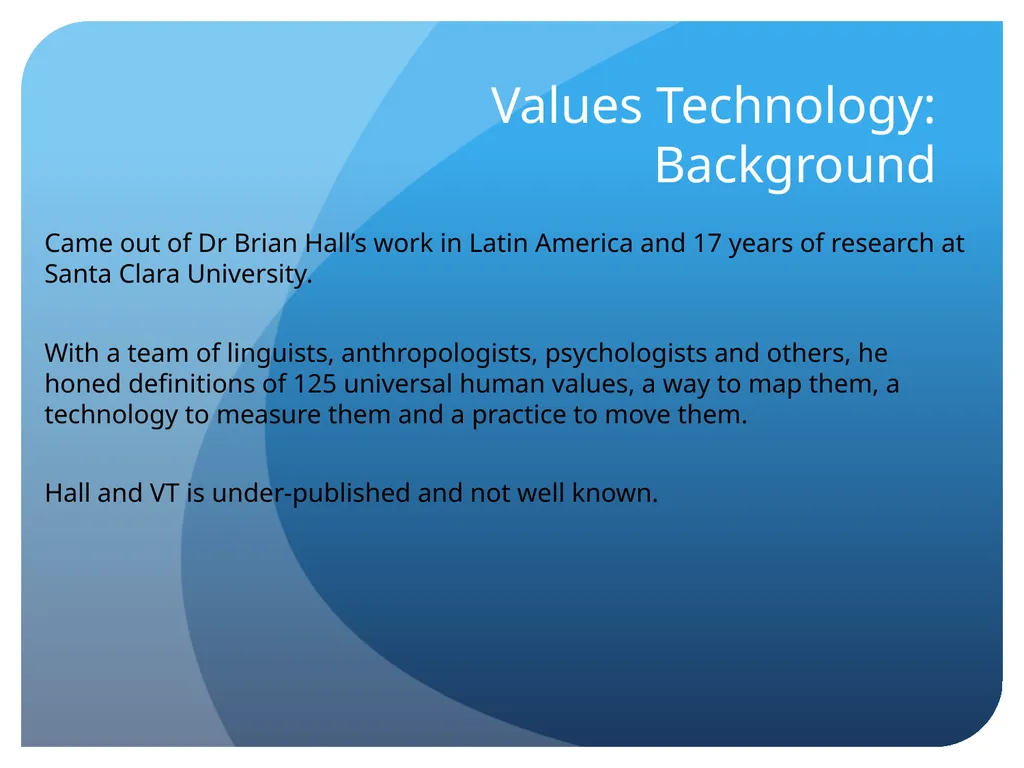 Values Technology: Background

Came out of Dr Brian Hall’s work in Latin America and 17 years of research at Santa Clara University.

With a team of linguists, anthropologists, psychologists and others, he honed definitions of 125 universal human values, a way to map them, a technology to measure them and a practice to move them.

Hall and VT is under-published and not well known.